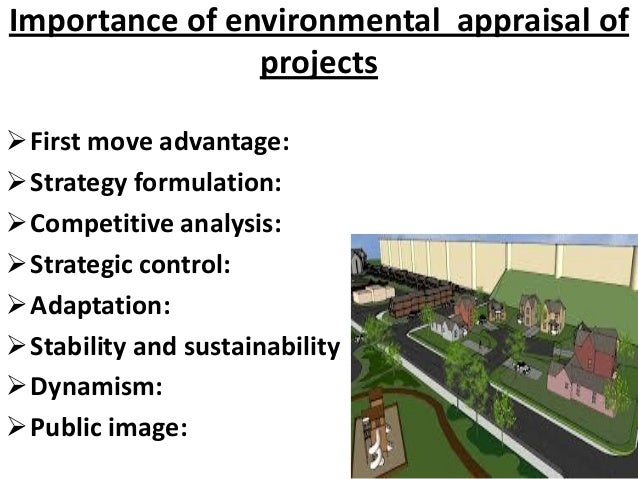 Importance of environmental appraisal of projects

➢ First move advantage:
➢ Strategy formulation:
➢ Competitive analysis:
➢ Strategic control:
➢ Adaptation:
➢ Stability and sustainability
➢ Dynamism:
➢ Public image: